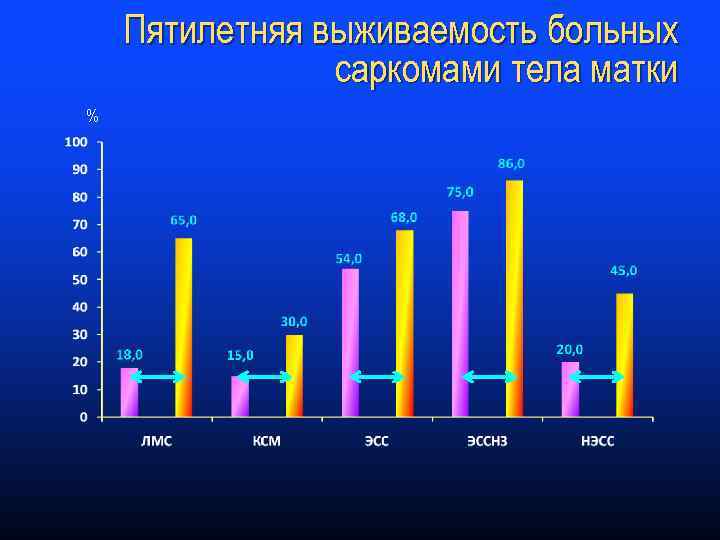 Пятилетняя выживаемость больных саркомами тела матки

%

100
90
80
70
60
50
40
30
20
10
0

18,0
65,0
15,0
30,0
54,0
68,0
75,0
86,0
20,0
45,0

ЛМС
КСМ
ЭСС
ЭССНЗ
НЭСС